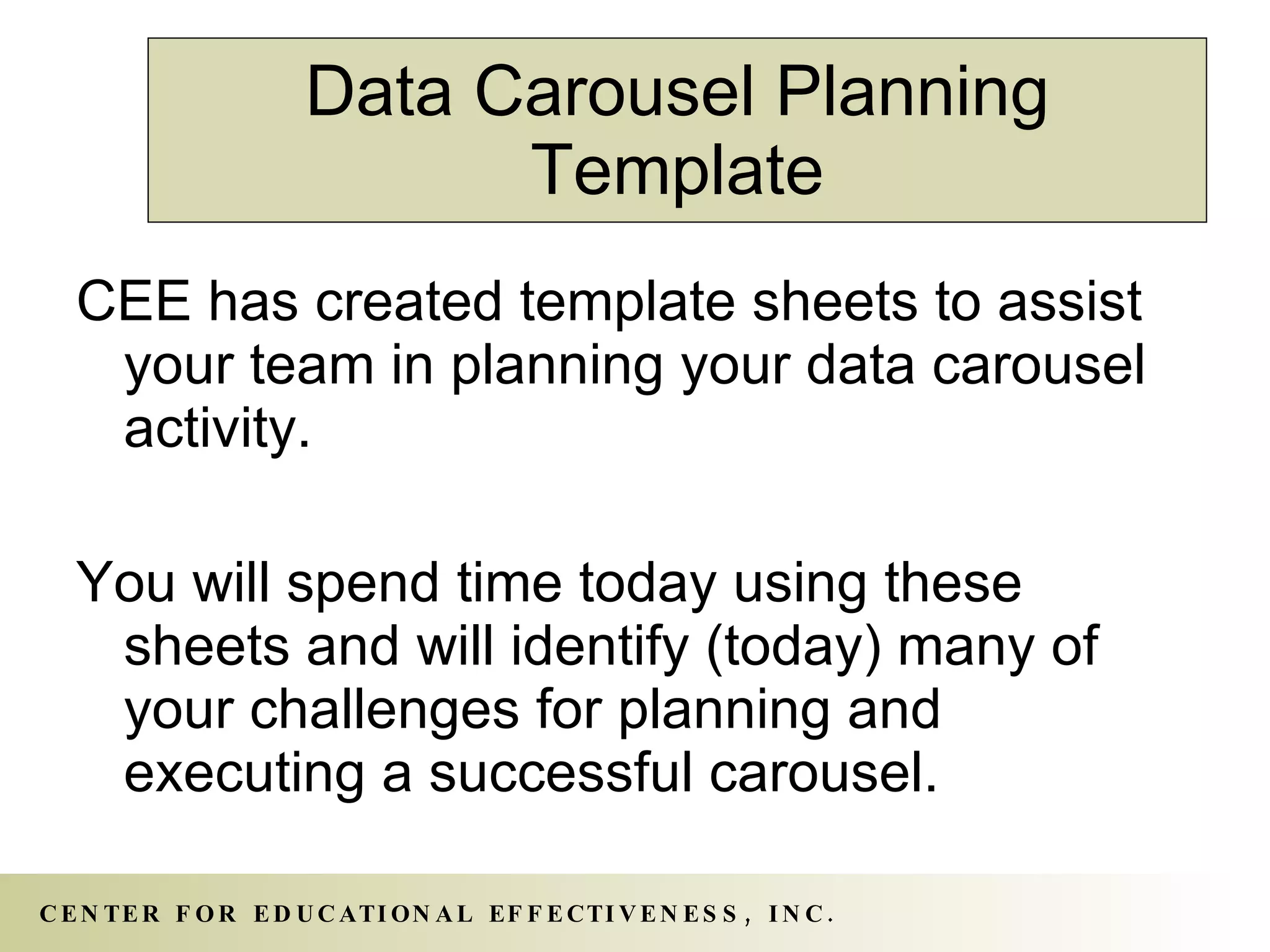 Data Carousel Planning Template

CEE has created template sheets to assist your team in planning your data carousel activity.

You will spend time today using these sheets and will identify (today) many of your challenges for planning and executing a successful carousel.

CENTER FOR EDUCATIONAL EFFECTIVENESS, INC.